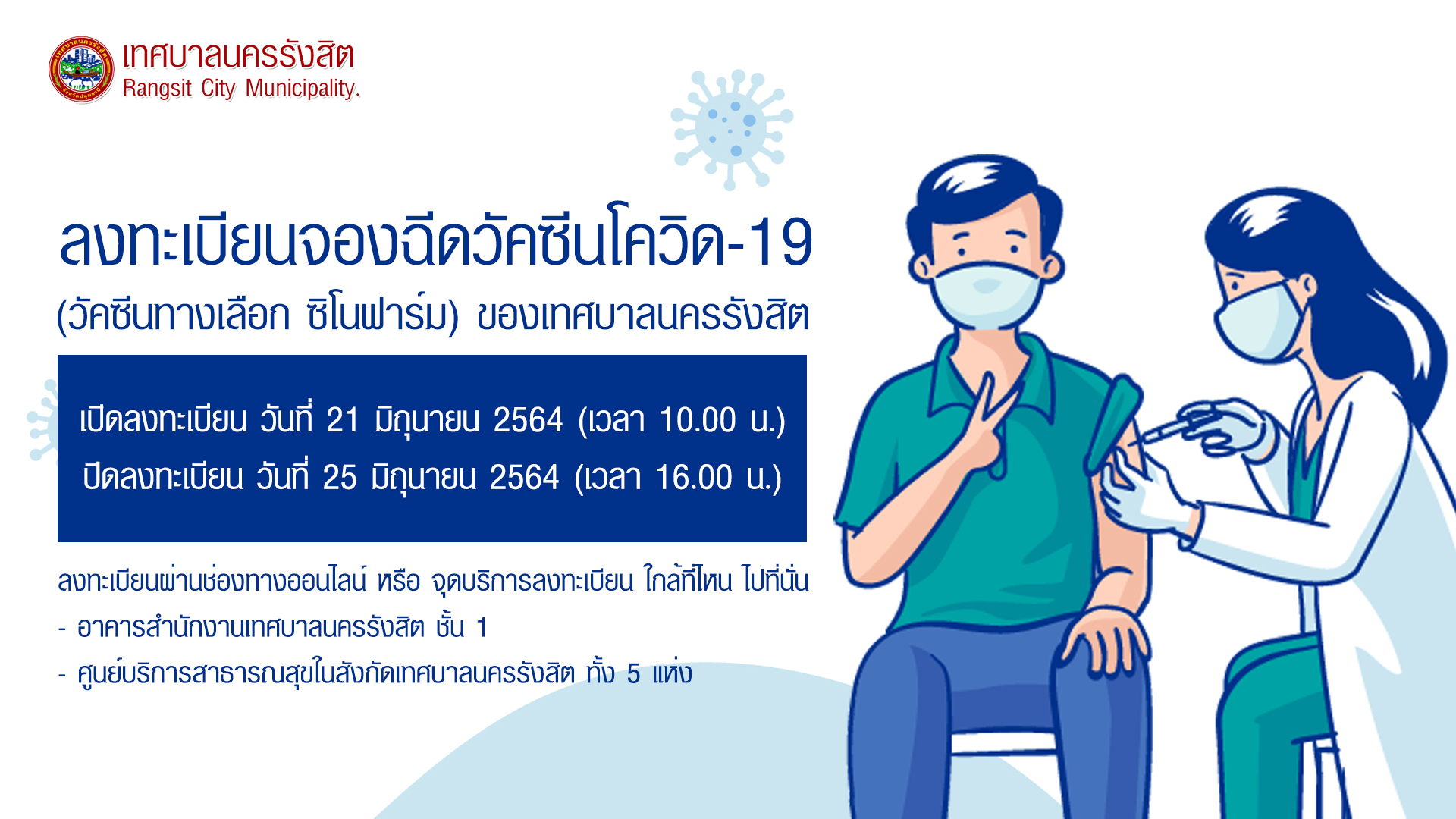 เทศบาลนครรังสิต
Rangsit City Municipality.

ลงทะเบียนจองฉีดวัคซีนโควิด-19
(วัคซีนทางเลือก ซิโนฟาร์ม) ของเทศบาลนครรังสิต

เปิดลงทะเบียน วันที่ 21 มิถุนายน 2564 (เวลา 10.00 น.)
ปิดลงทะเบียน วันที่ 25 มิถุนายน 2564 (เวลา 16.00 น.)

ลงทะเบียนผ่านช่องทางออนไลน์ หรือ จุดบริการลงทะเบียน ใกล้ที่ไหน ไปที่นั่น
- อาคารสำนักงานเทศบาลนครรังสิต ชั้น 1
- ศูนย์บริการสาธารณสุขในสังกัดเทศบาลนครรังสิต ทั้ง 5 แห่ง